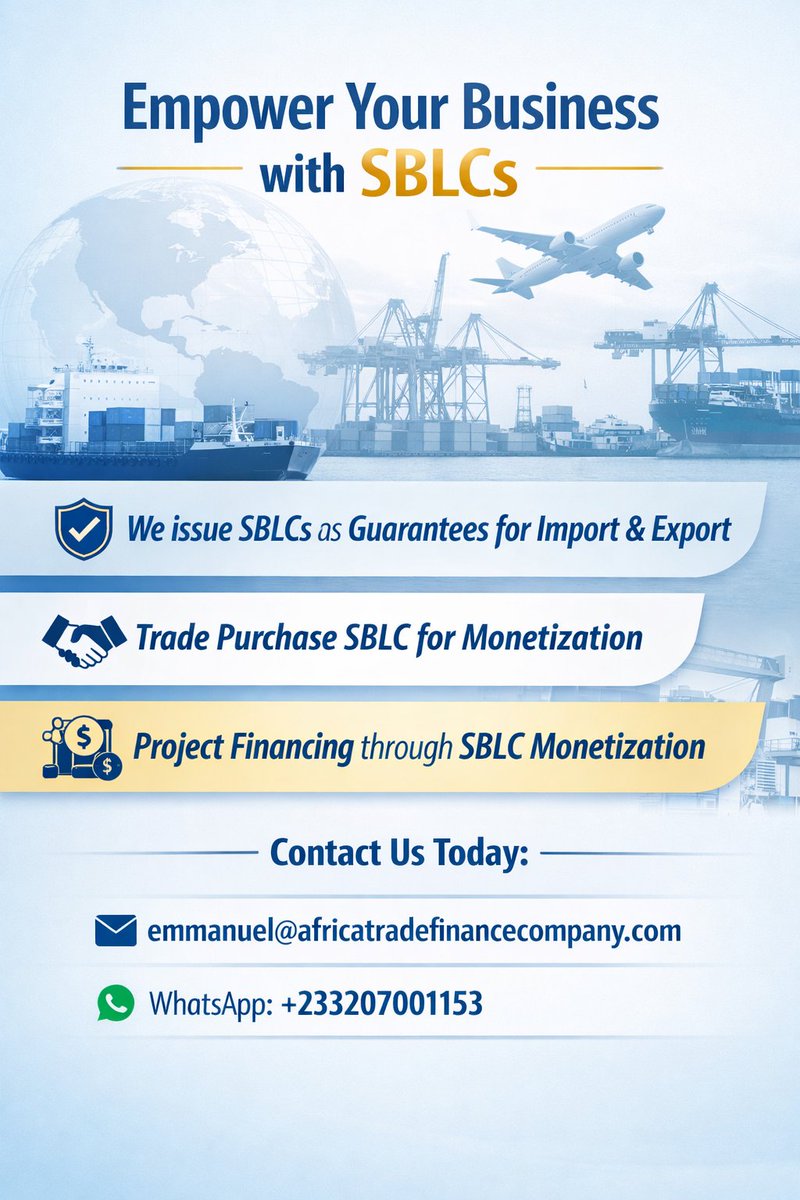 Empower Your Business
with SBLCs

We issue SBLCs as Guarantees for Import & Export

Trade Purchase SBLC for Monetization

Project Financing through SBLC Monetization

Contact Us Today:

emmanuel@africatradefinancecompany.com

WhatsApp: +233207001153